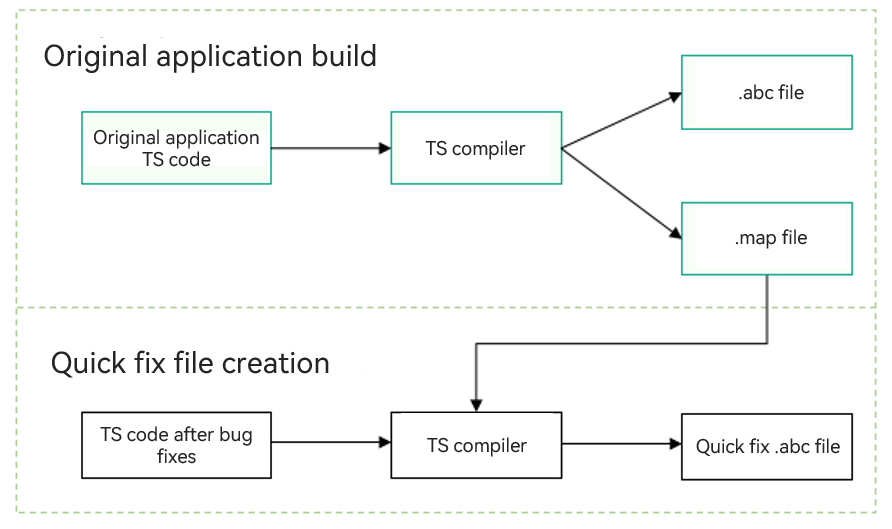 Original application build

Original application TS code

TS compiler

.abc file

.map file

Quick fix file creation

TS code after bug fixes

TS compiler

Quick fix .abc file